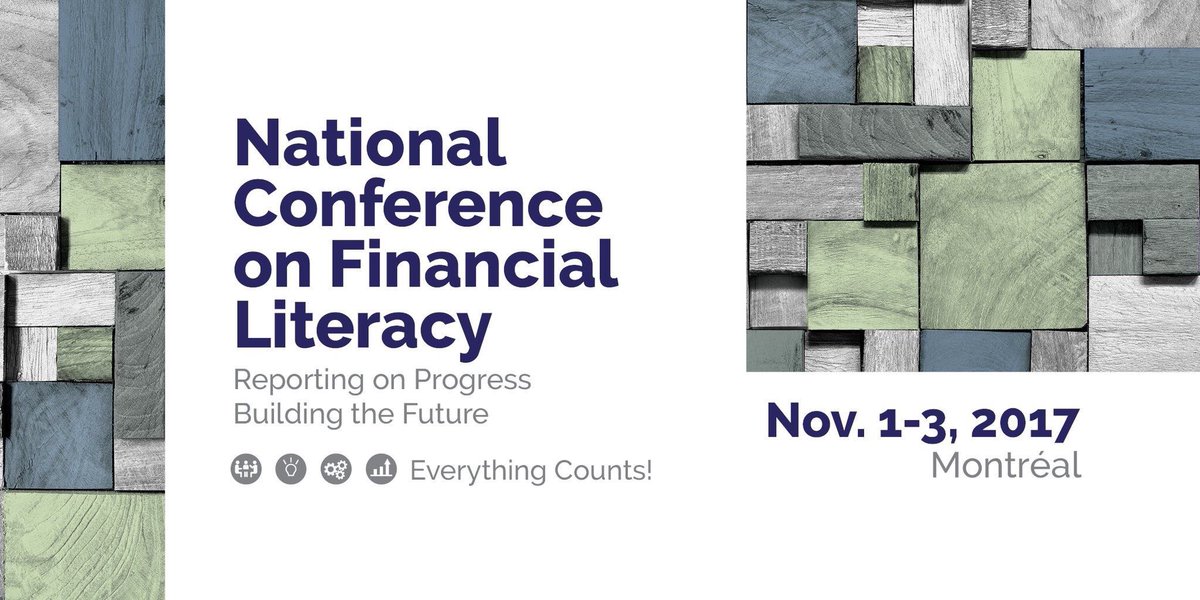 National Conference on Financial Literacy

Reporting on Progress
Building the Future

Everything Counts!

Nov. 1-3, 2017
Montréal